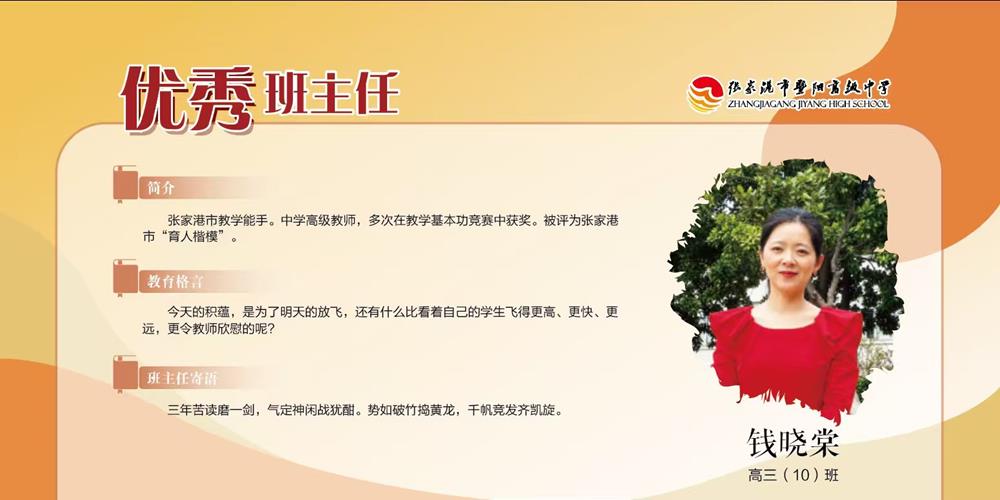 优秀班主任

张家港市暨阳高级中学
ZHANGJIAGANG JIYANG HIGH SCHOOL

简介

张家港市教学能手。中学高级教师，多次在教学基本功竞赛中获奖。被评为张家港市“育人楷模”。

教育格言

今天的积蕴，是为了明天的放飞，还有什么比看着自己的学生飞得更高、更快、更远，更令教师欣慰的呢？

班主任寄语

三年苦读磨一剑，气定神闲战犹酣。势如破竹捣黄龙，千帆竞发齐凯旋。

钱晓棠
高三（10）班